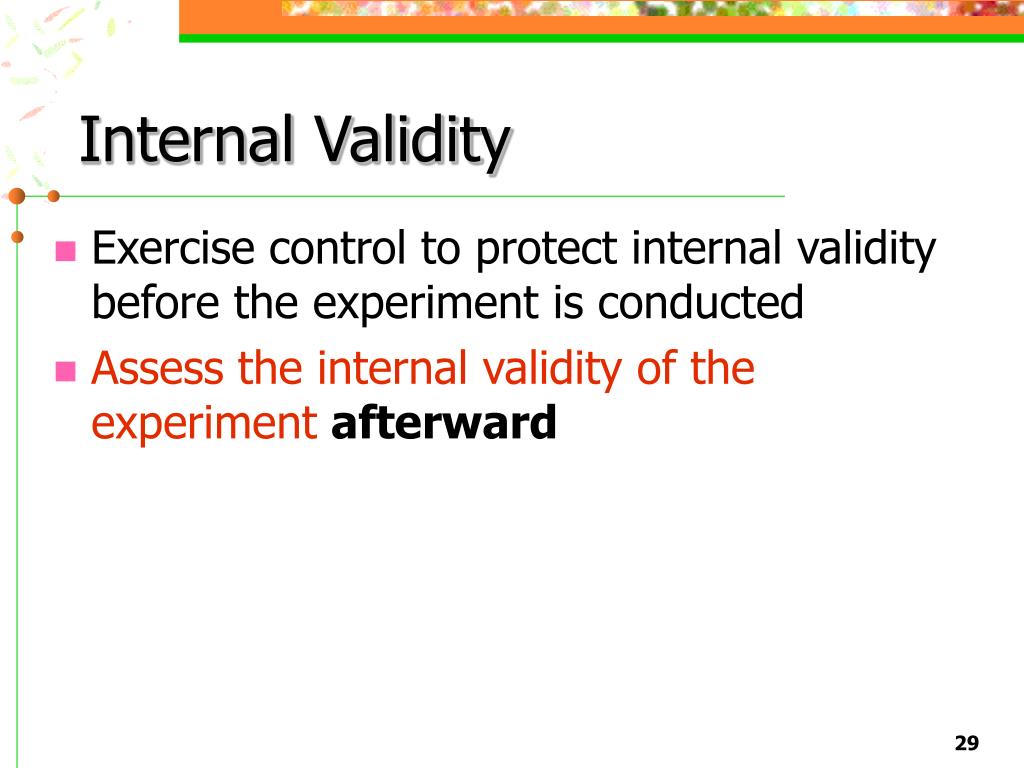 Internal Validity

Exercise control to protect internal validity before the experiment is conducted

Assess the internal validity of the experiment afterward

29